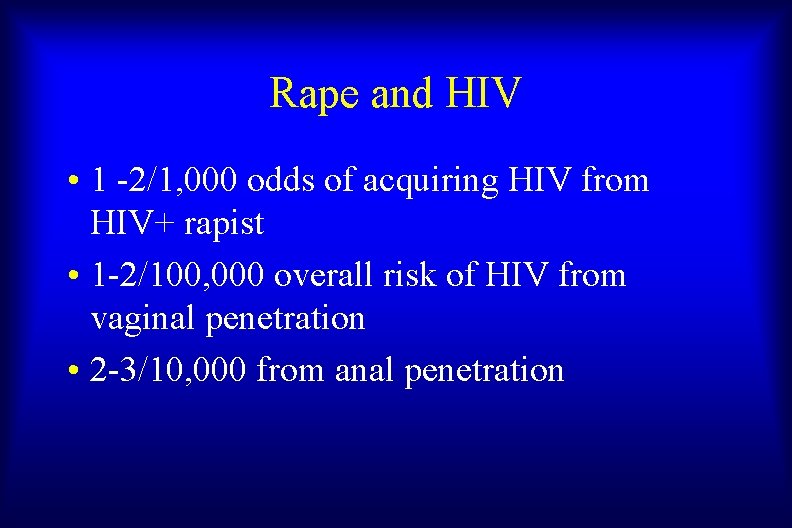 Rape and HIV

• 1 -2/1,000 odds of acquiring HIV from HIV+ rapist
• 1-2/100,000 overall risk of HIV from vaginal penetration
• 2-3/10,000 from anal penetration